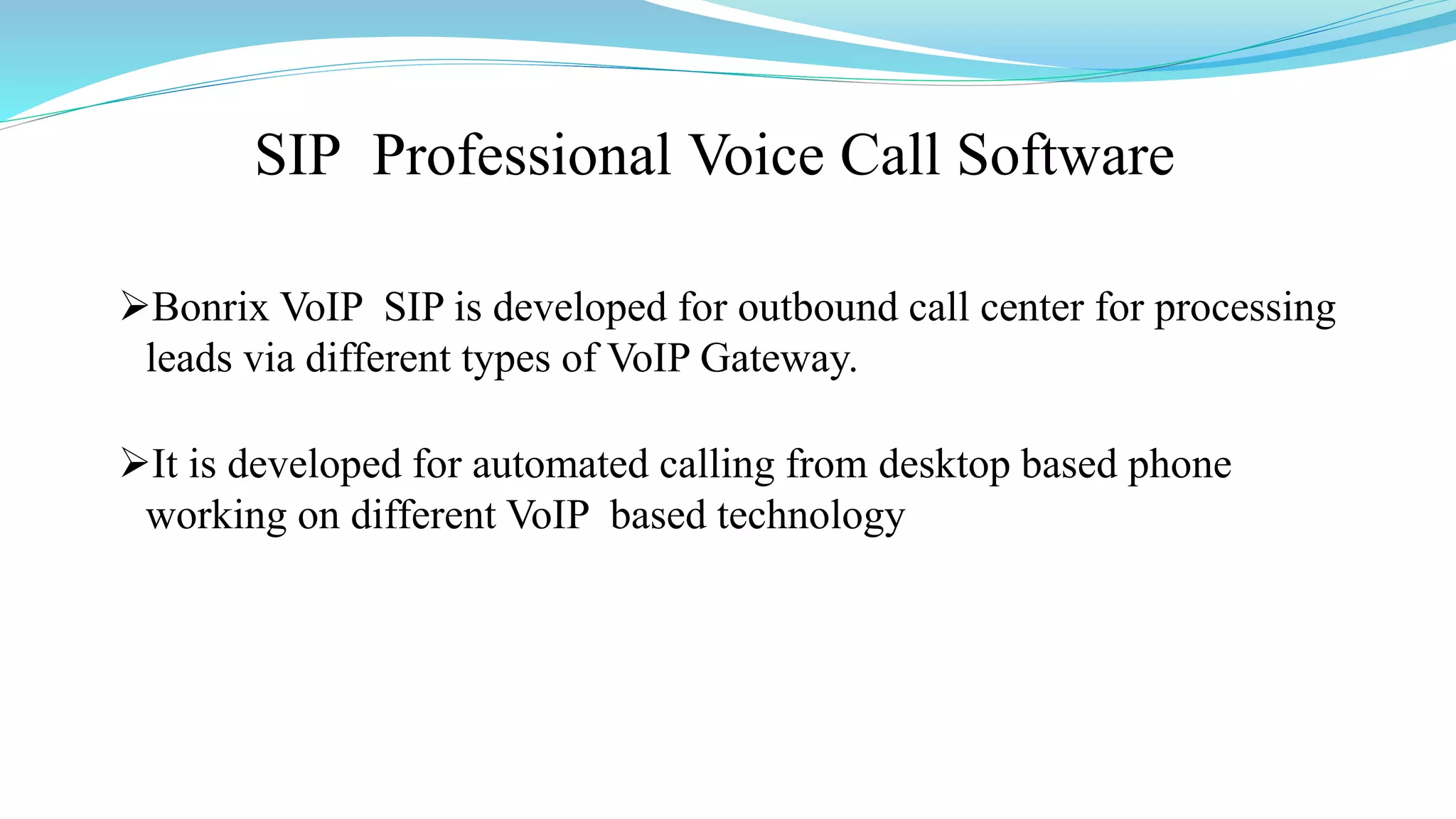 SIP Professional Voice Call Software

➢Bonrix VoIP SIP is developed for outbound call center for processing leads via different types of VoIP Gateway.

➢It is developed for automated calling from desktop based phone working on different VoIP based technology